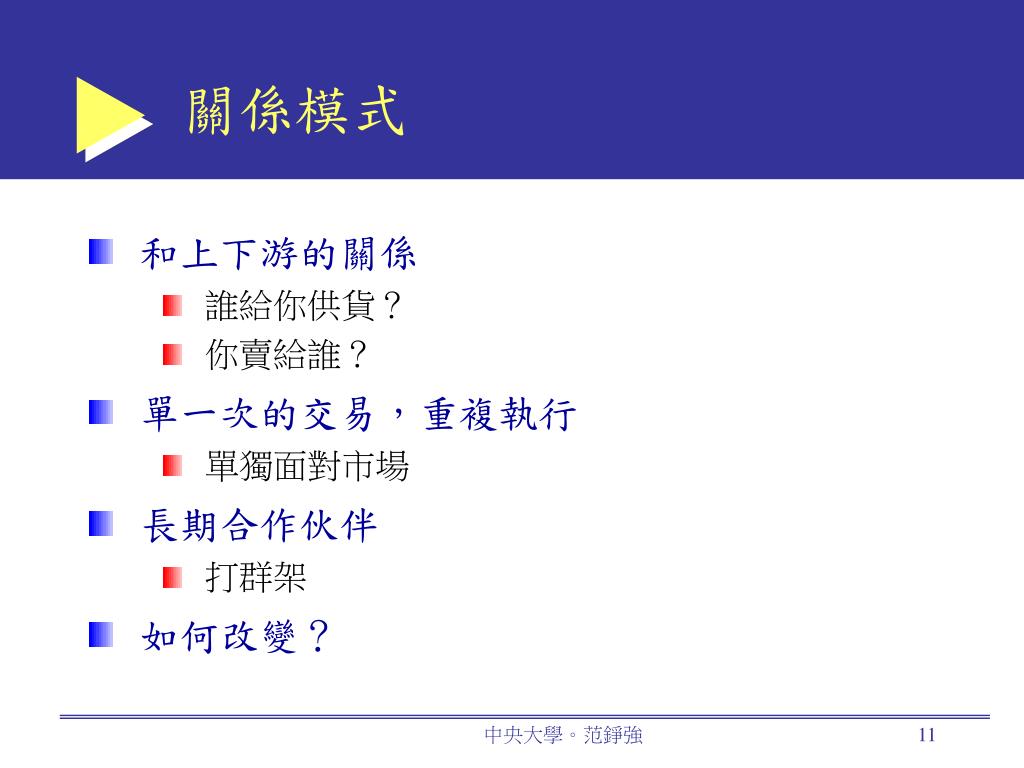 關係模式

和上下游的關係

誰給你供貨？

你賣給誰？

單一次的交易，重複執行

單獨面對市場

長期合作伙伴

打群架

如何改變？

中央大學。范錚強

11